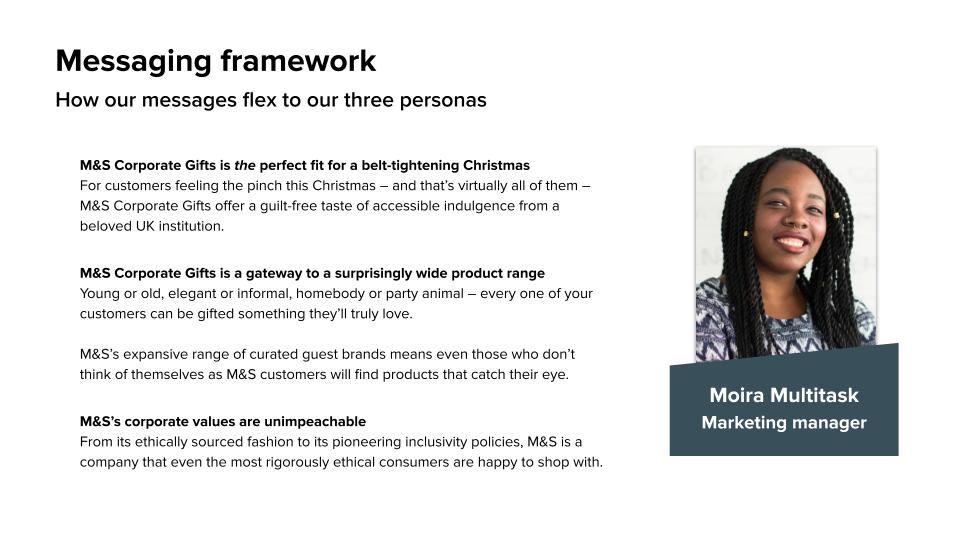 Messaging framework

How our messages flex to our three personas

M&S Corporate Gifts is the perfect fit for a belt-tightening Christmas
For customers feeling the pinch this Christmas – and that's virtually all of them – M&S Corporate Gifts offer a guilt-free taste of accessible indulgence from a beloved UK institution.

M&S Corporate Gifts is a gateway to a surprisingly wide product range
Young or old, elegant or informal, homebody or party animal – every one of your customers can be gifted something they'll truly love.

M&S's expansive range of curated guest brands means even those who don't think of themselves as M&S customers will find products that catch their eye.

M&S's corporate values are unimpeachable
From its ethically sourced fashion to its pioneering inclusivity policies, M&S is a company that even the most rigorously ethical consumers are happy to shop with.

Moira Multitask
Marketing manager